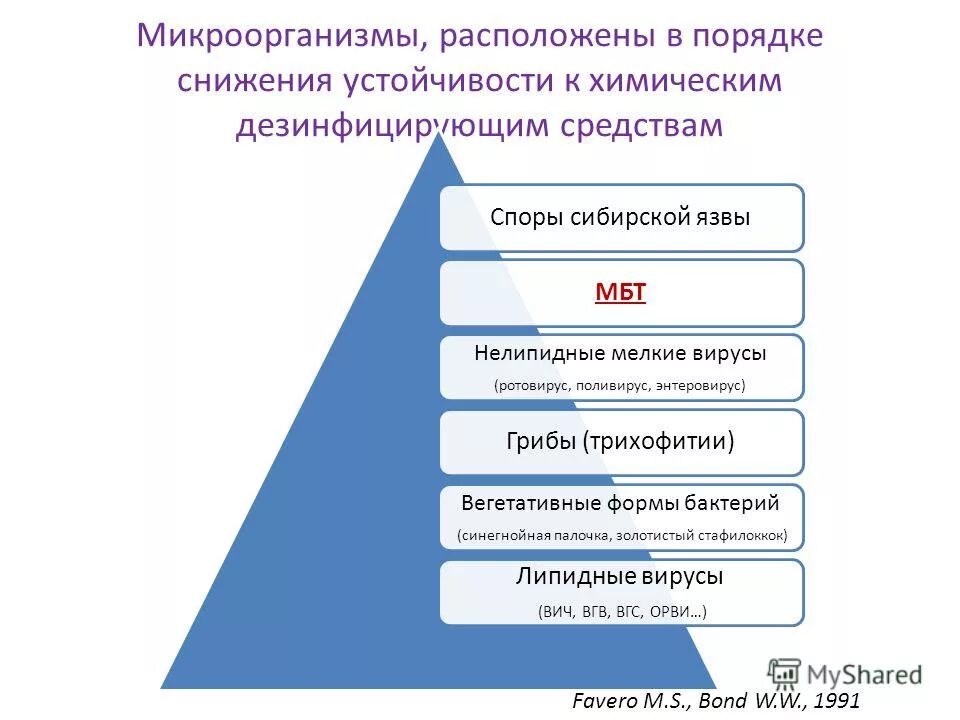 Микроорганизмы, расположены в порядке снижения устойчивости к химическим дезинфицирующим средствам

Споры сибирской язвы

МБТ

Нелипидные мелкие вирусы

(ротовирус, поливирус, энтеровирус)

Грибы (трихофитии)

Вегетативные формы бактерий

(синегнойная палочка, золотистый стафилоккок)

Липидные вирусы

(ВИЧ, ВГВ, ВГС, ОРВИ…)

MyShared

Favero M.S., Bond W.W., 1991